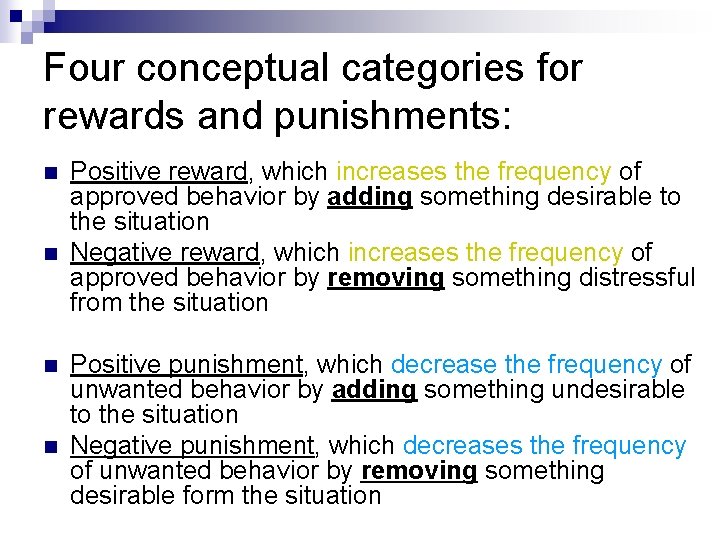 Four conceptual categories for rewards and punishments:

Positive reward, which increases the frequency of approved behavior by adding something desirable to the situation

Negative reward, which increases the frequency of approved behavior by removing something distressful from the situation

Positive punishment, which decrease the frequency of unwanted behavior by adding something undesirable to the situation

Negative punishment, which decreases the frequency of unwanted behavior by removing something desirable form the situation